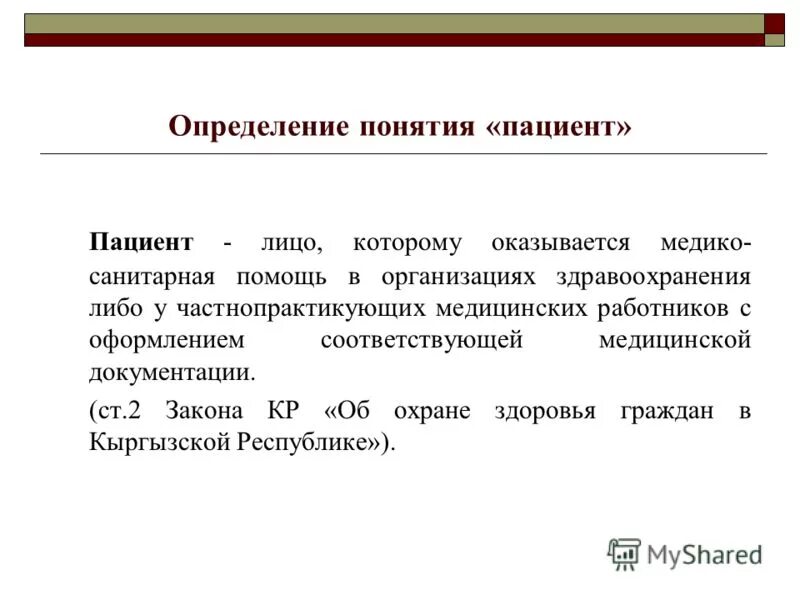 Определение понятия «пациент»

Пациент - лицо, которому оказывается медико-санитарная помощь в организациях здравоохранения либо у частнопрактикующих медицинских работников с оформлением соответствующей медицинской документации.

(ст.2 Закона КР «Об охране здоровья граждан в Кыргызской Республике»).

MyShared